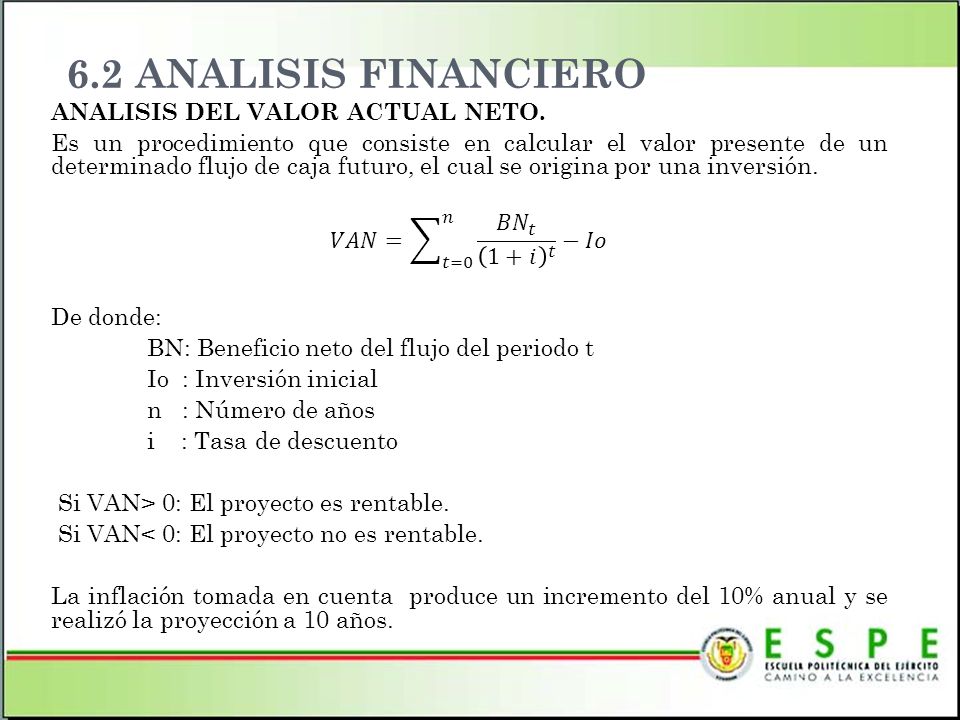 6.2 ANALISIS FINANCIERO

ANALISIS DEL VALOR ACTUAL NETO.

Es un procedimiento que consiste en calcular el valor presente de un determinado flujo de caja futuro, el cual se origina por una inversión.

$VAN = \sum_{t=0}^{n} \frac{BN_t}{(1+i)^t} - Io$

De donde:

BN: Beneficio neto del flujo del periodo t

Io : Inversión inicial

n : Número de años

i : Tasa de descuento

Si VAN> 0: El proyecto es rentable.

Si VAN< 0: El proyecto no es rentable.

La inflación tomada en cuenta produce un incremento del 10% anual y se realizó la proyección a 10 años.

ESPE
ESCUELA POLITÉCNICA DEL EJÉRCITO
CAMINO A LA EXCELENCIA